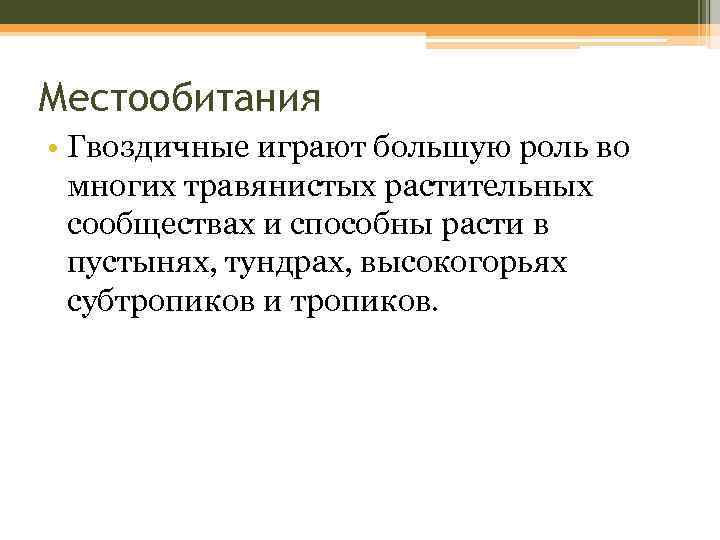 Местообитания

• Гвоздичные играют большую роль во многих травянистых растительных сообществах и способны расти в пустынях, тундрах, высокогорьях субтропиков и тропиков.